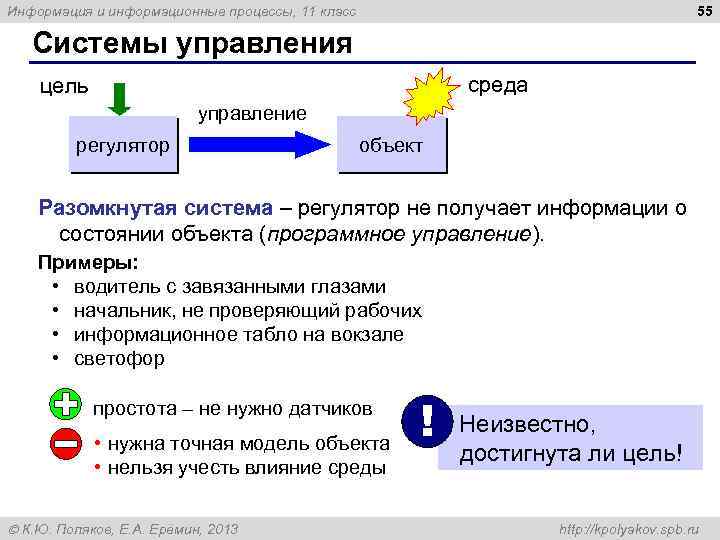 Информация и информационные процессы, 11 класс

55

Системы управления

цель

среда

управление

регулятор

объект

Разомкнутая система – регулятор не получает информации о состоянии объекта (программное управление).

Примеры:
• водитель с завязанными глазами
• начальник, не проверяющий рабочих
• информационное табло на вокзале
• светофор

простота – не нужно датчиков

• нужна точная модель объекта
• нельзя учесть влияние среды

!

Неизвестно, достигнута ли цель!

© К.Ю. Поляков, Е.А. Еремин, 2013

http://kpolyakov.spb.ru